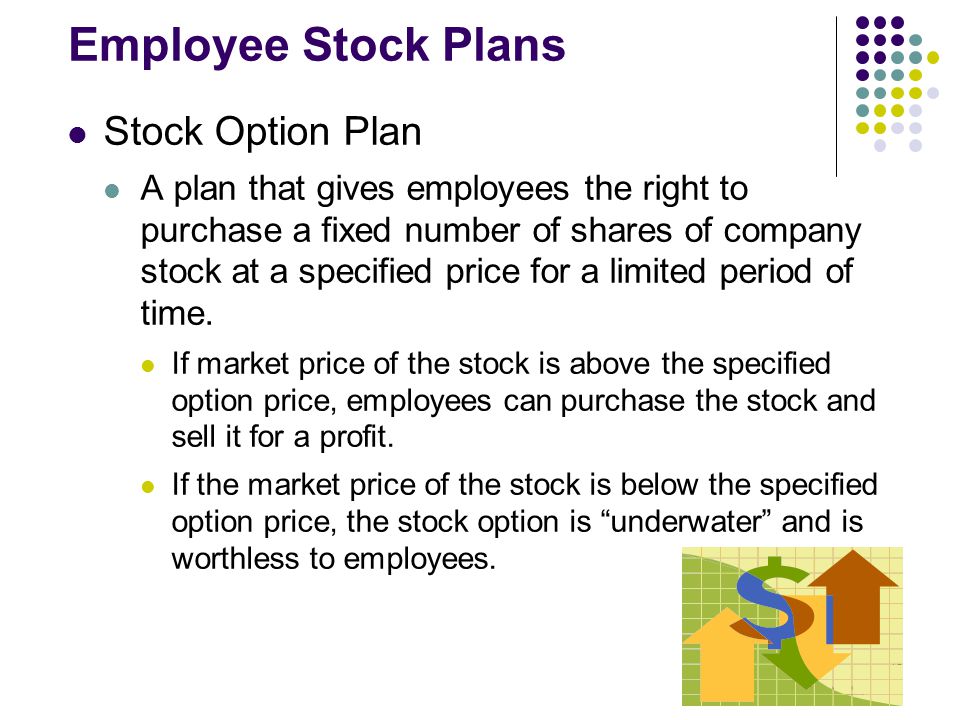 Employee Stock Plans

Stock Option Plan

A plan that gives employees the right to purchase a fixed number of shares of company stock at a specified price for a limited period of time.

If market price of the stock is above the specified option price, employees can purchase the stock and sell it for a profit.

If the market price of the stock is below the specified option price, the stock option is “underwater” and is worthless to employees.

$